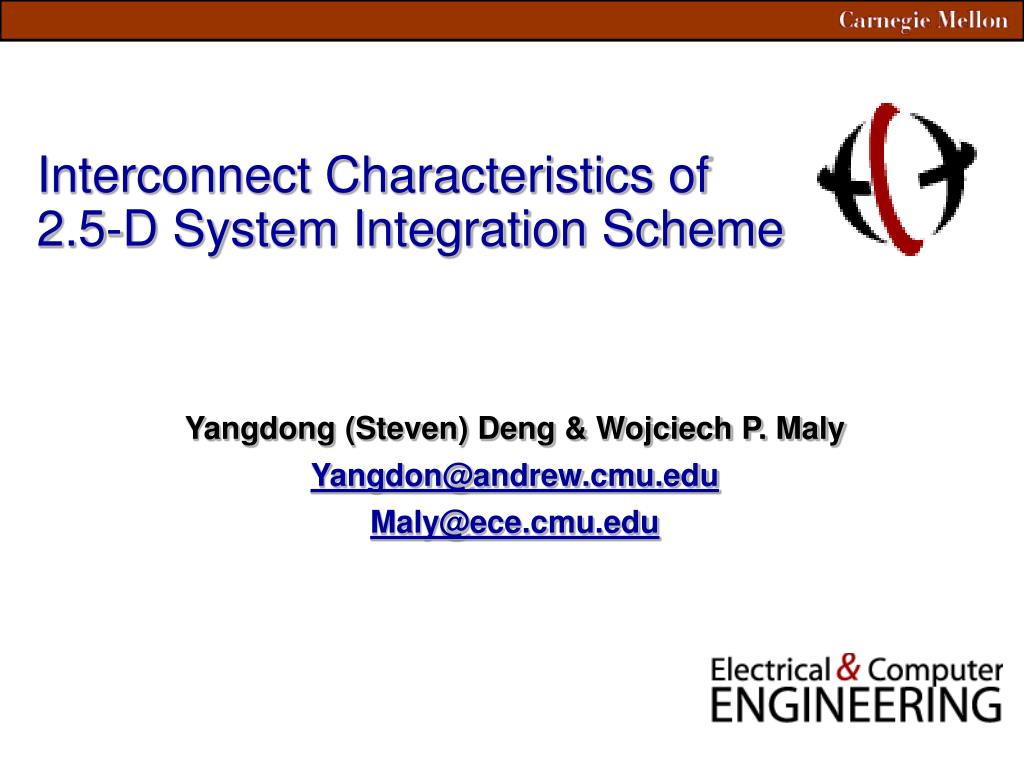 Carnegie Mellon

Interconnect Characteristics of 2.5-D System Integration Scheme

Yangdong (Steven) Deng & Wojciech P. Maly

Yangdon@andrew.cmu.edu

Maly@ece.cmu.edu

Electrical & Computer ENGINEERING